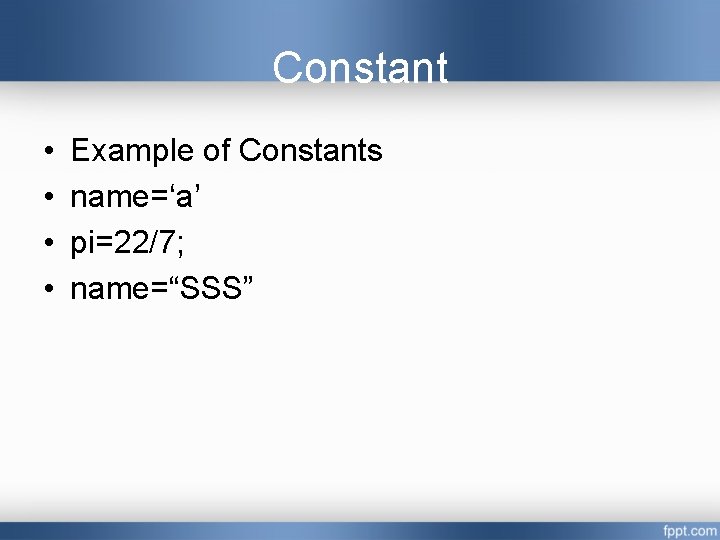 Constant

• Example of Constants
• name=‘a’
• pi=22/7;
• name=“SSS”

fppt.com